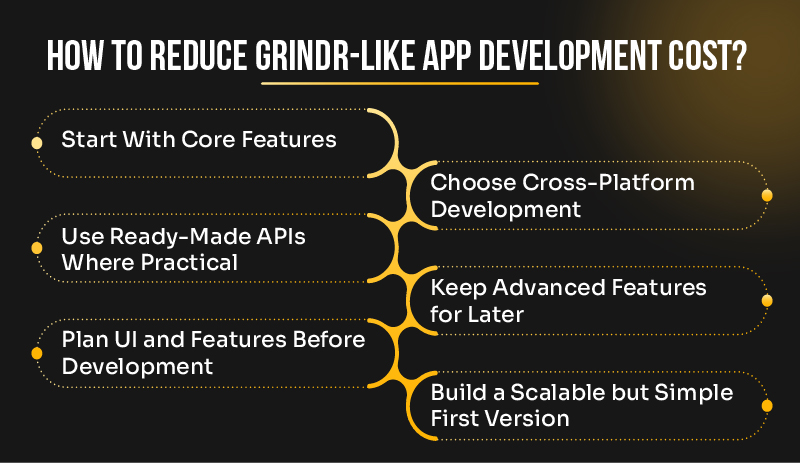 HOW TO REDUCE GRINDR-LIKE APP DEVELOPMENT COST?

Start With Core Features

Choose Cross-Platform Development

Use Ready-Made APIs Where Practical

Keep Advanced Features for Later

Plan UI and Features Before Development

Build a Scalable but Simple First Version